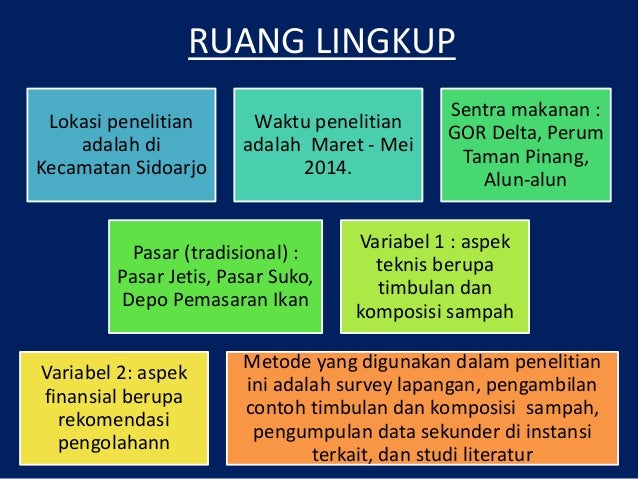 RUANG LINGKUP

Lokasi penelitian adalah di Kecamatan Sidoarjo

Waktu penelitian adalah Maret - Mei 2014.

Sentra makanan : GOR Delta, Perum Taman Pinang, Alun-alun

Pasar (tradisional) : Pasar Jetis, Pasar Suko, Depo Pemasaran Ikan

Variabel 1 : aspek teknis berupa timbulan dan komposisi sampah

Variabel 2: aspek finansial berupa rekomendasi pengolahann

Metode yang digunakan dalam penelitian ini adalah survey lapangan, pengambilan contoh timbulan dan komposisi sampah, pengumpulan data sekunder di instansi terkait, dan studi literatur